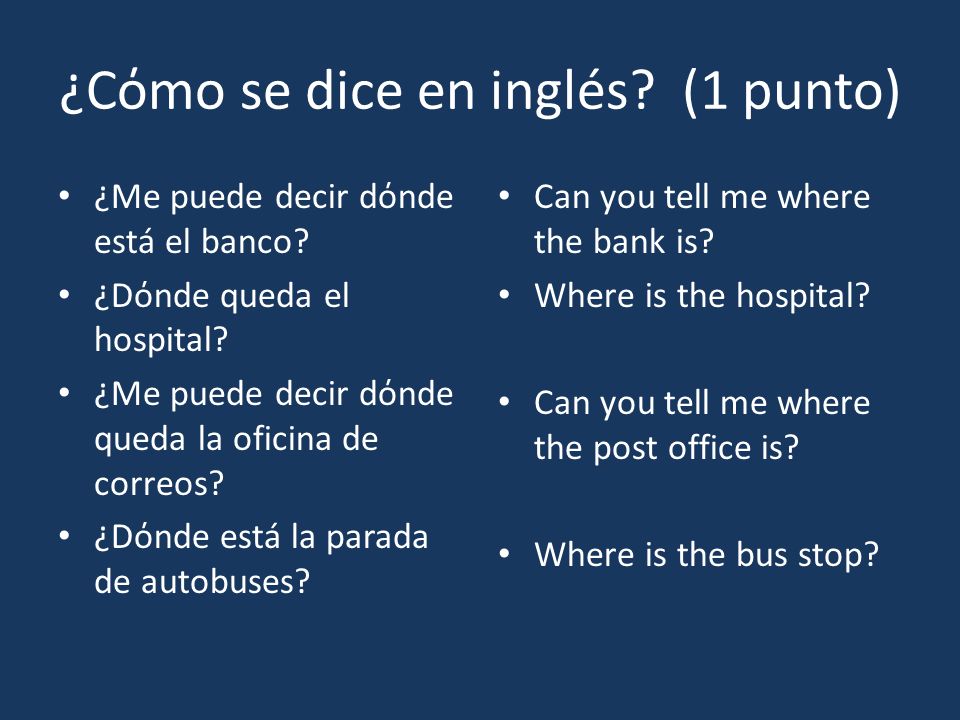 ¿Cómo se dice en inglés? (1 punto)

• ¿Me puede decir dónde está el banco?
• ¿Dónde queda el hospital?
• ¿Me puede decir dónde queda la oficina de correos?
• ¿Dónde está la parada de autobuses?

• Can you tell me where the bank is?
• Where is the hospital?
• Can you tell me where the post office is?
• Where is the bus stop?